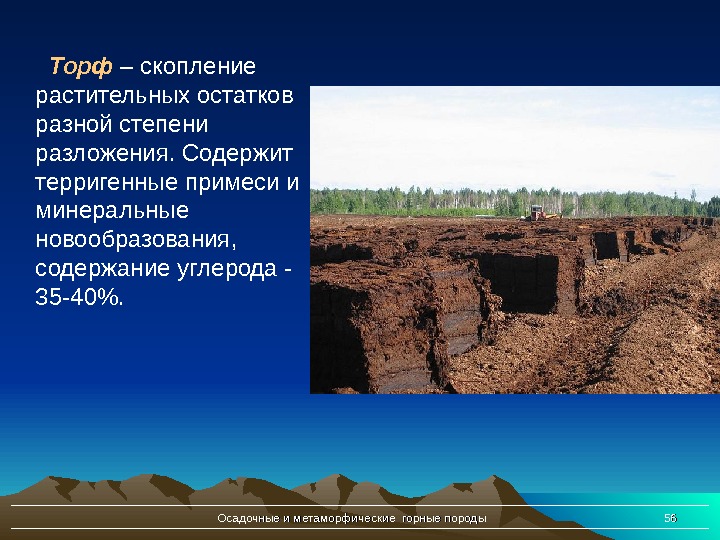 Торф – скопление растительных остатков разной степени разложения. Содержит терригенные примеси и минеральные новообразования, содержание углерода - 35-40%.

Осадочные и метаморфические горные породы

56